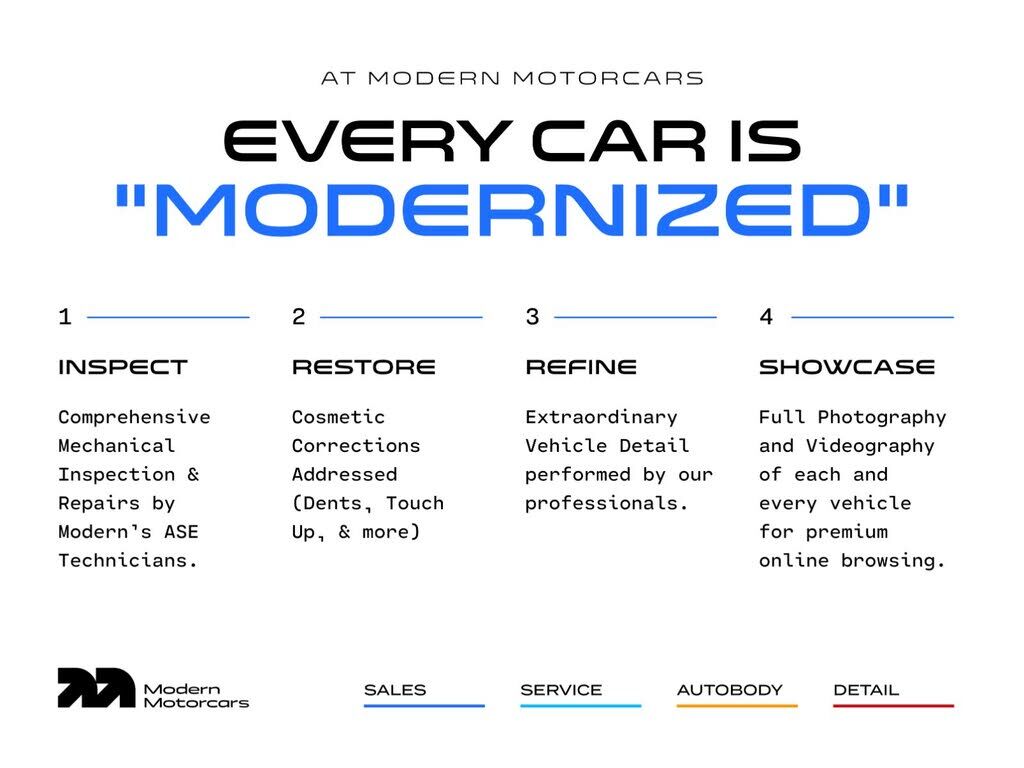 AT MODERN MOTORCARS

EVERY CAR IS "MODERNIZED"

1

INSPECT

Comprehensive Mechanical Inspection & Repairs by Modern's ASE Technicians.

2

RESTORE

Cosmetic Corrections Addressed (Dents, Touch Up, & more)

3

REFINE

Extraordinary Vehicle Detail performed by our professionals.

4

SHOWCASE

Full Photography and Videography of each and every vehicle for premium online browsing.

Modern Motorcars

SALES

SERVICE

AUTOBODY

DETAIL